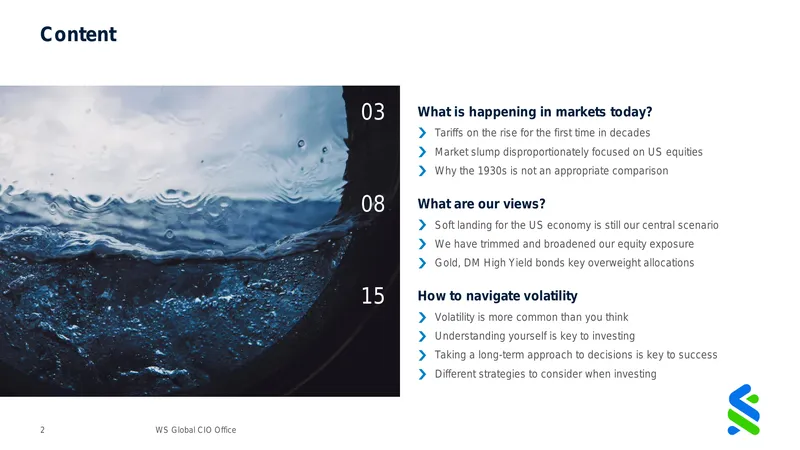 Content

03

What is happening in markets today?

› Tariffs on the rise for the first time in decades
› Market slump disproportionately focused on US equities
› Why the 1930s is not an appropriate comparison

08

What are our views?

› Soft landing for the US economy is still our central scenario
› We have trimmed and broadened our equity exposure
› Gold, DM High Yield bonds key overweight allocations

15

How to navigate volatility

› Volatility is more common than you think
› Understanding yourself is key to investing
› Taking a long-term approach to decisions is key to success
› Different strategies to consider when investing

2 WS Global CIO Office